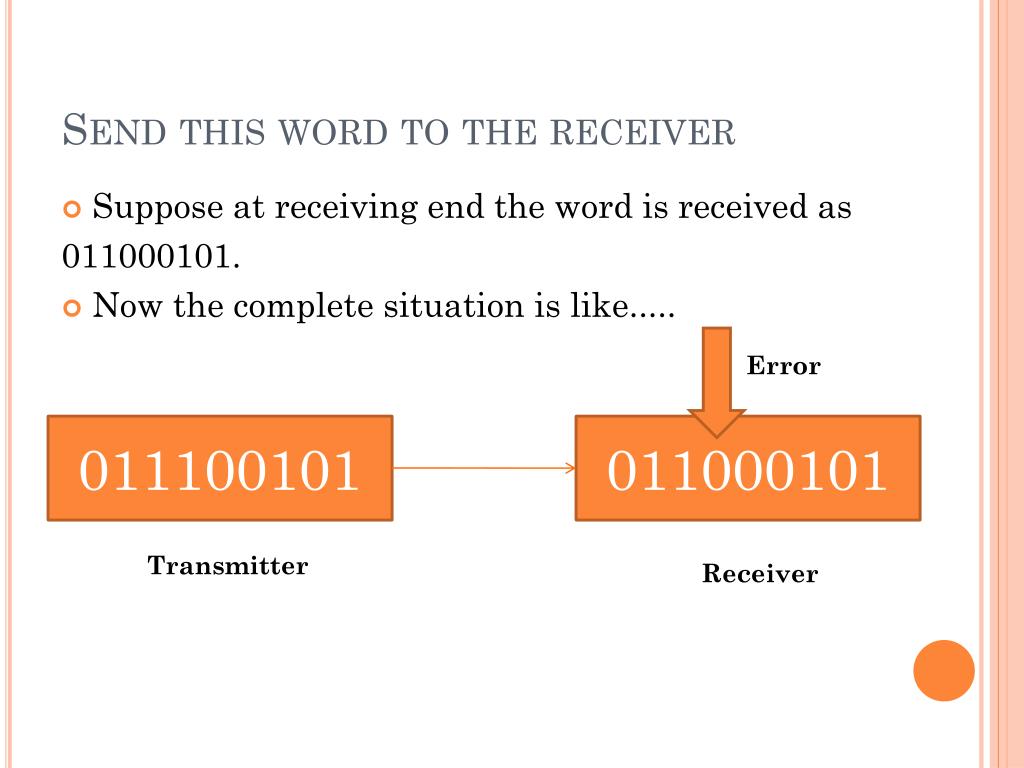 SEND THIS WORD TO THE RECEIVER

Suppose at receiving end the word is received as 011000101.

Now the complete situation is like.....

Error

011100101

011000101

Transmitter

Receiver